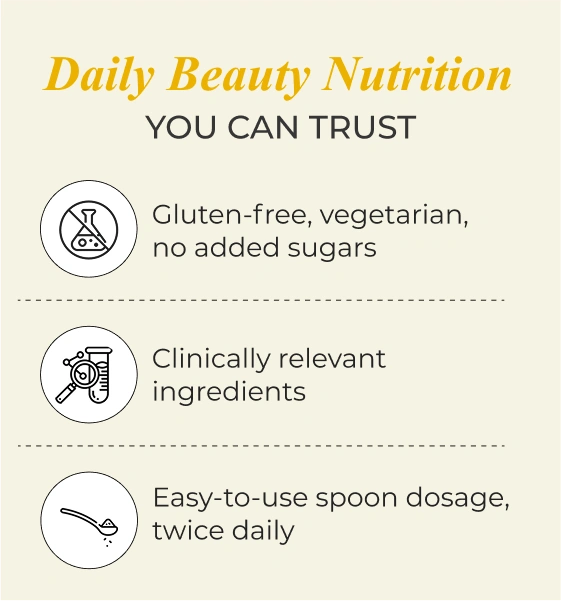 Daily Beauty Nutrition
YOU CAN TRUST

Gluten-free, vegetarian, no added sugars

Clinically relevant ingredients

Easy-to-use spoon dosage, twice daily